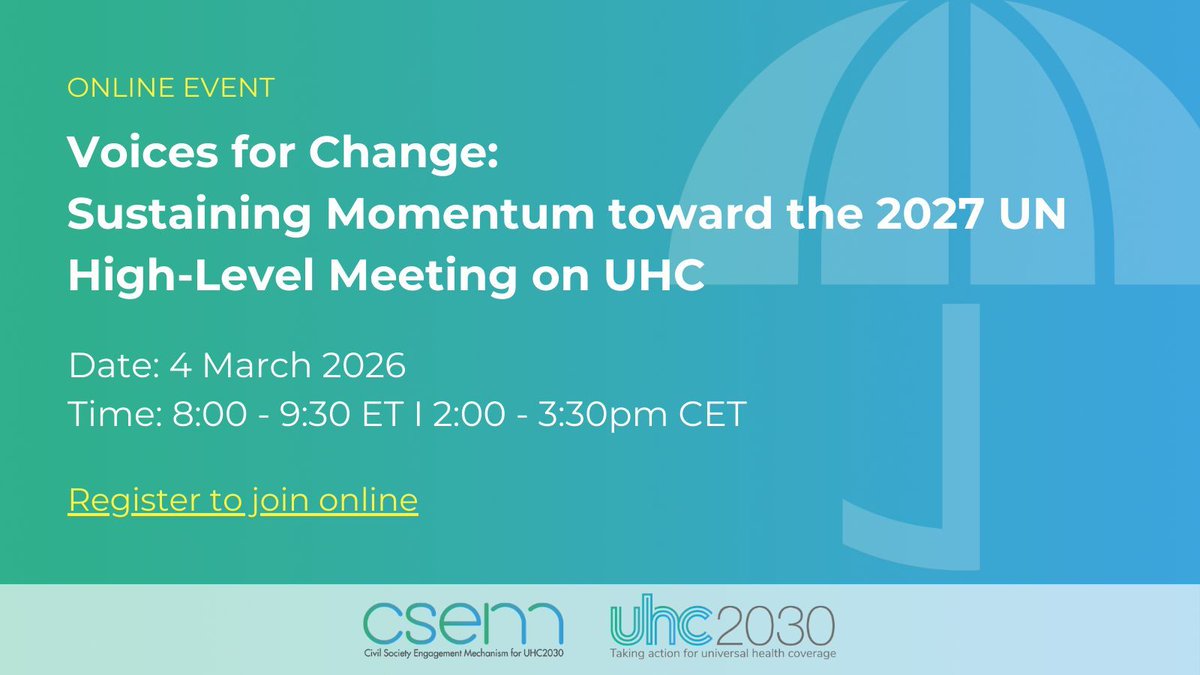 ONLINE EVENT

Voices for Change:
Sustaining Momentum toward the 2027 UN High-Level Meeting on UHC

Date: 4 March 2026
Time: 8:00 - 9:30 ET I 2:00 - 3:30pm CET

Register to join online

csem
Civil Society Engagement Mechanism for UHC2030

uhc2030
Taking action for universal health coverage